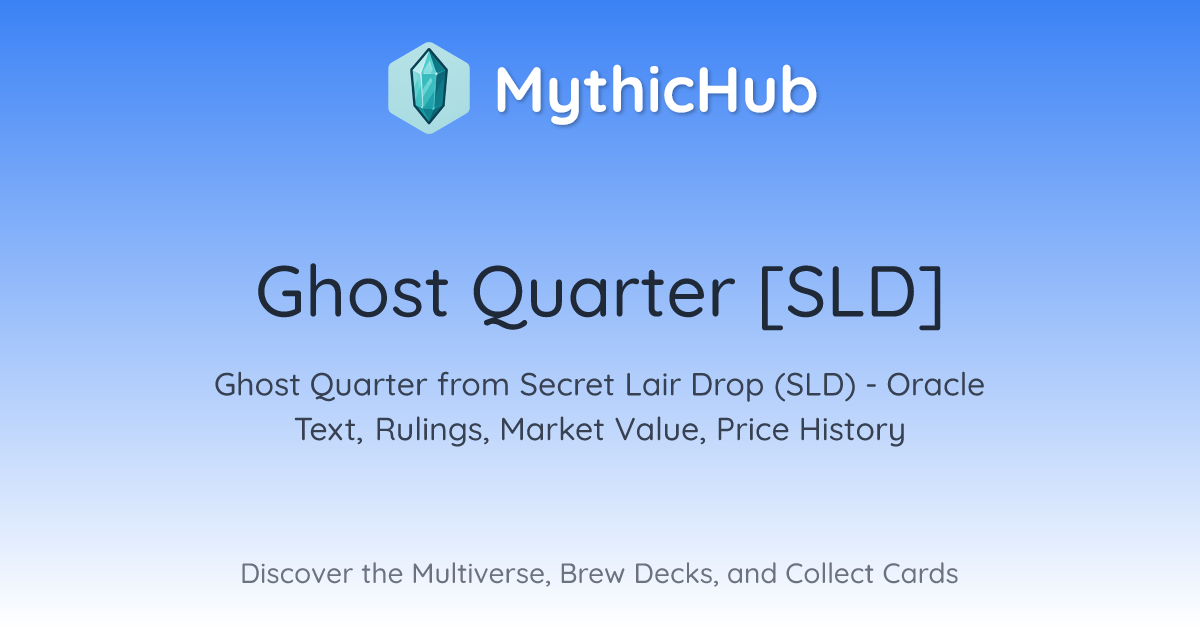 MythicHub

Ghost Quarter [SLD]

Ghost Quarter from Secret Lair Drop (SLD) - Oracle Text, Rulings, Market Value, Price History

Discover the Multiverse, Brew Decks, and Collect Cards